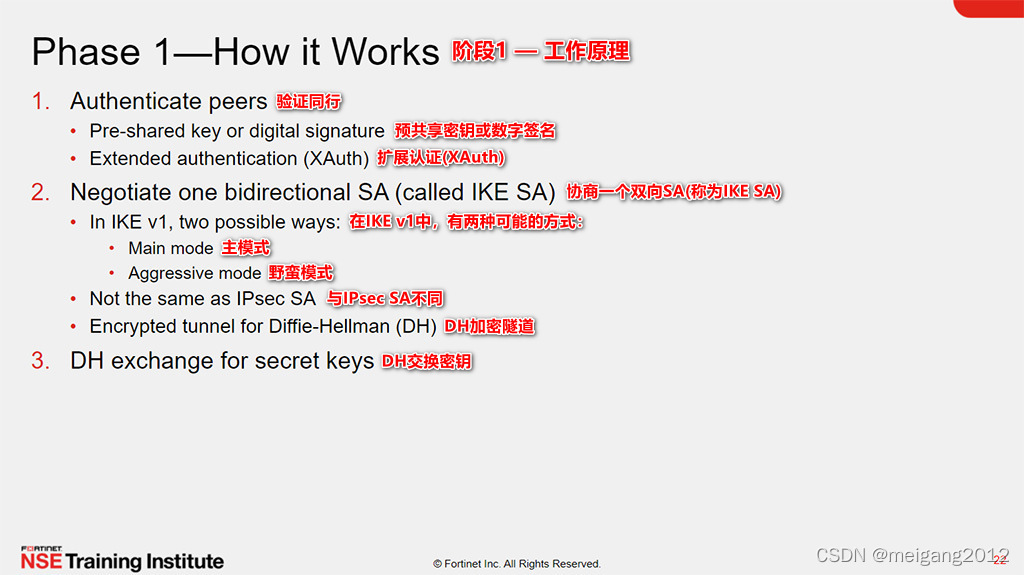 Phase 1—How it Works 阶段1 — 工作原理

1. Authenticate peers 验证同行
• Pre-shared key or digital signature 预共享密钥或数字签名
• Extended authentication (XAuth) 扩展认证(XAuth)

2. Negotiate one bidirectional SA (called IKE SA) 协商一个双向SA(称为IKE SA)
• In IKE v1, two possible ways: 在IKE v1中，有两种可能的方式：
• Main mode 主模式
• Aggressive mode 野蛮模式
• Not the same as IPsec SA 与IPsec SA不同
• Encrypted tunnel for Diffie-Hellman (DH) DH加密隧道

3. DH exchange for secret keys DH交换密钥

FORTINET
NSE Training Institute

© Fortinet Inc. All Rights Reserved.

22

CSDN @meigang2012